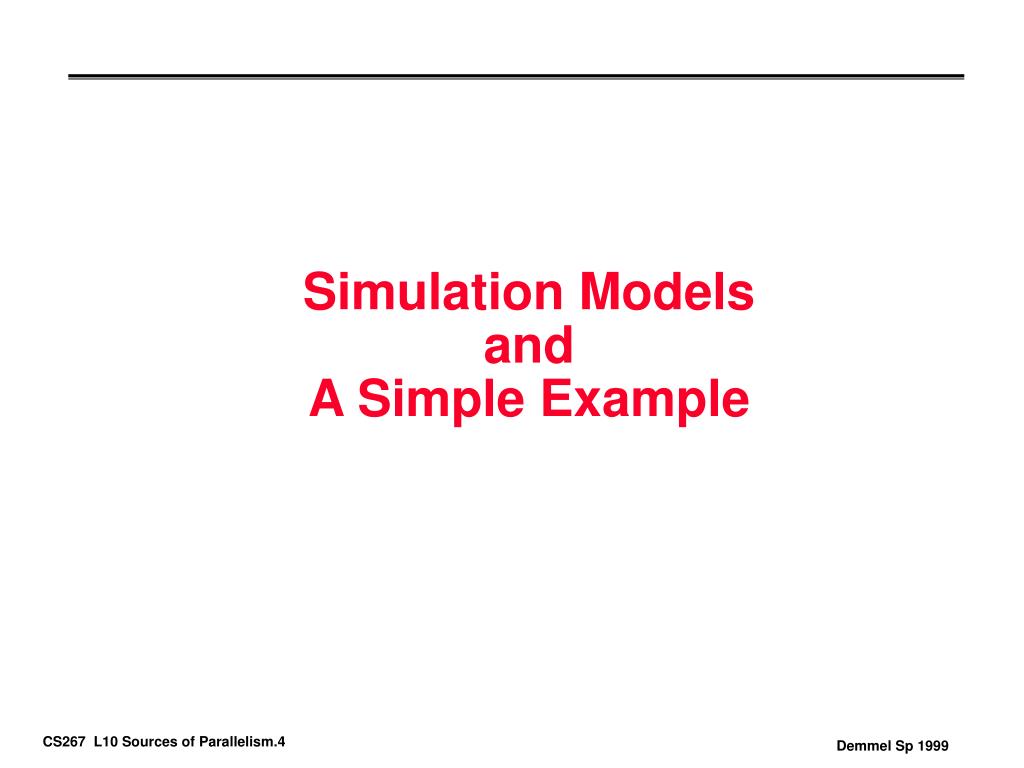 Simulation Models
and
A Simple Example

CS267 L10 Sources of Parallelism.4

Demmel Sp 1999